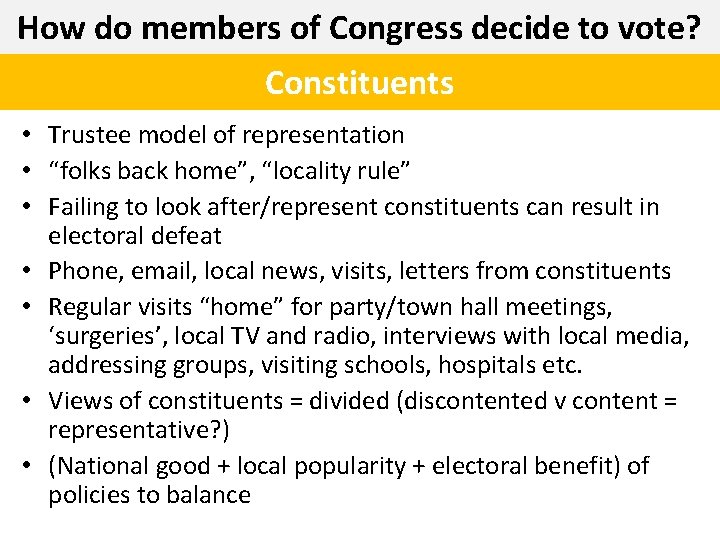 How do members of Congress decide to vote?

Constituents

• Trustee model of representation
• “folks back home”, “locality rule”
• Failing to look after/represent constituents can result in electoral defeat
• Phone, email, local news, visits, letters from constituents
• Regular visits “home” for party/town hall meetings, ‘surgeries’, local TV and radio, interviews with local media, addressing groups, visiting schools, hospitals etc.
• Views of constituents = divided (discontented v content = representative?)
• (National good + local popularity + electoral benefit) of policies to balance